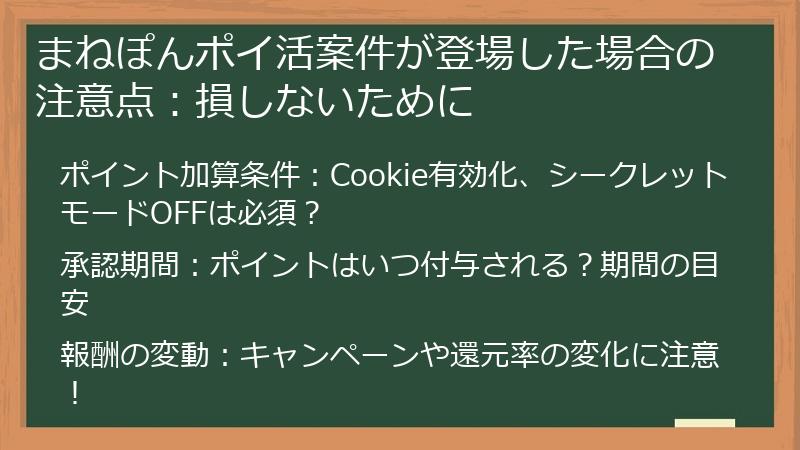 まねぽんポイ活案件が登場した場合の注意点：損しないために

ポイント加算条件：Cookie有効化、シークレットモードOFFは必須？

承認期間：ポイントはいつ付与される？期間の目安

報酬の変動：キャンペーンや還元率の変化に注意！